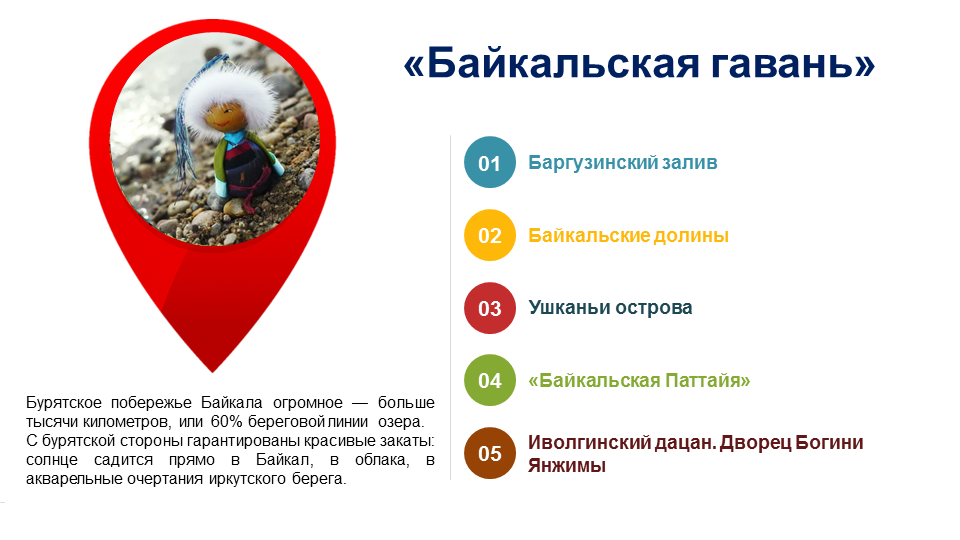 «Байкальская гавань»

01 Баргузинский залив

02 Байкальские долины

03 Ушканьи острова

04 «Байкальская Паттайя»

05 Иволгинский дацан. Дворец Богини Янжимы

Бурятское побережье Байкала огромное — больше тысячи километров, или 60% береговой линии озера. С бурятской стороны гарантированы красивые закаты: солнце садится прямо в Байкал, в облака, в акварельные очертания иркутского берега.